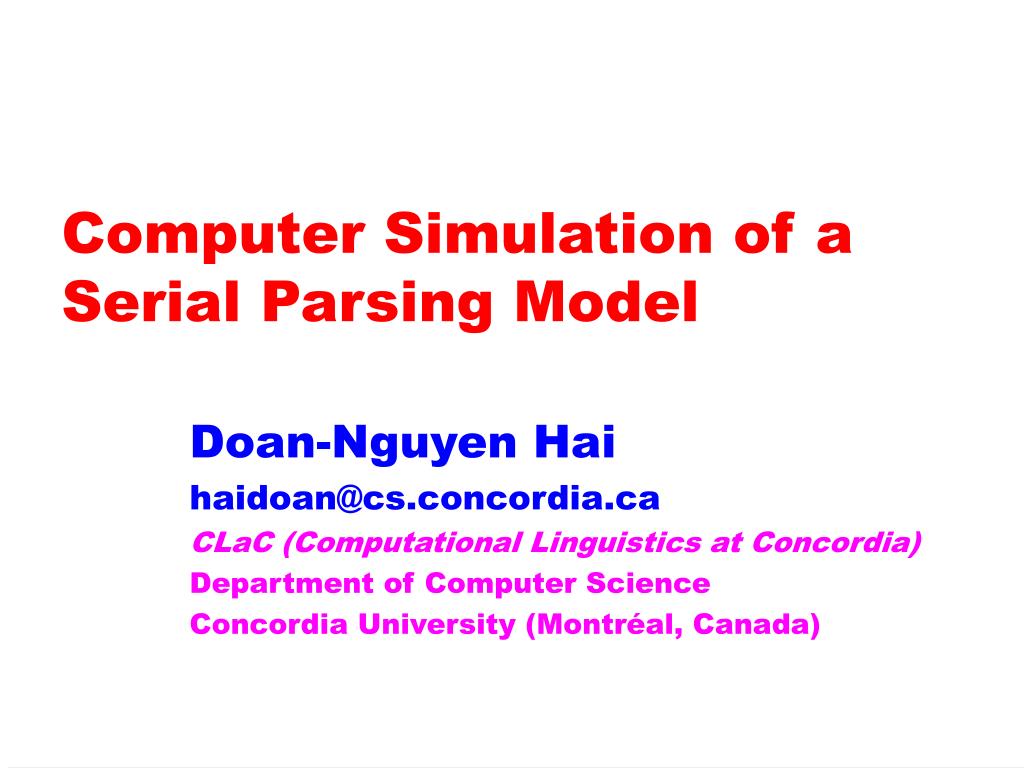 Computer Simulation of a Serial Parsing Model

Doan-Nguyen Hai
haidoan@cs.concordia.ca
CLaC (Computational Linguistics at Concordia)
Department of Computer Science
Concordia University (Montréal, Canada)